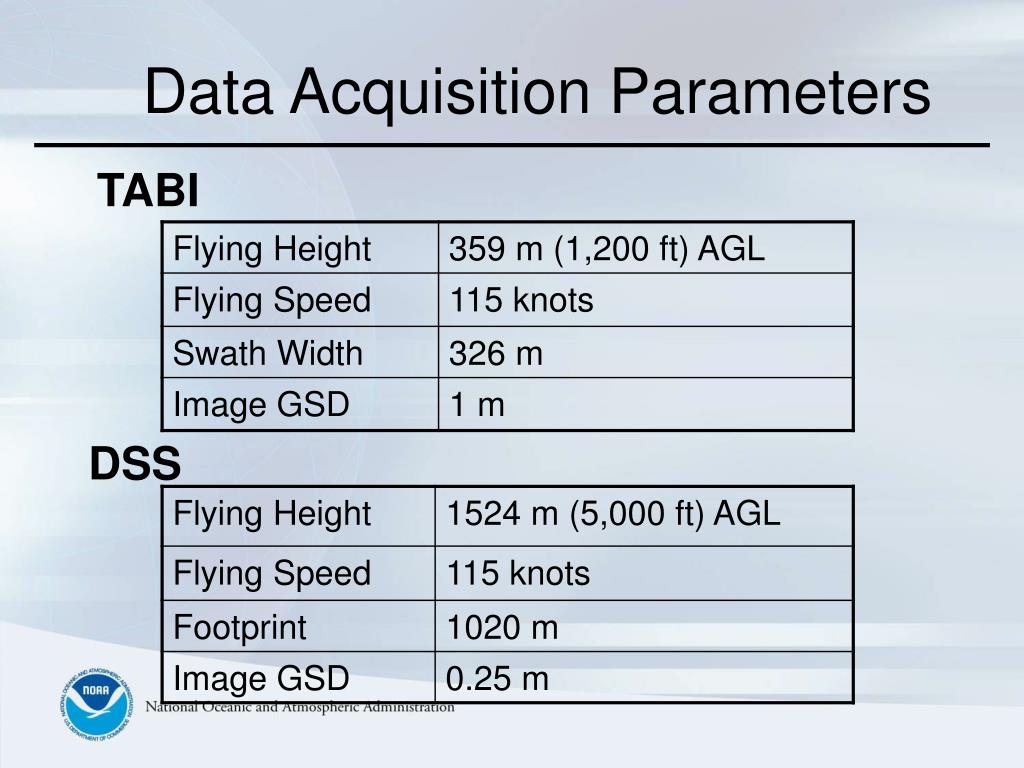 Data Acquisition Parameters

TABI

| Flying Height | 359 m (1,200 ft) AGL |
|---|---|
| Flying Speed | 115 knots |
| Swath Width | 326 m |
| Image GSD | 1 m |

DSS

| Flying Height | 1524 m (5,000 ft) AGL |
|---|---|
| Flying Speed | 115 knots |
| Footprint | 1020 m |
| Image GSD | 0.25 m |

NATIONAL OCEANIC AND ATMOSPHERIC ADMINISTRATION
NOAA
U.S. DEPARTMENT OF COMMERCE

National Oceanic and Atmospheric Administration